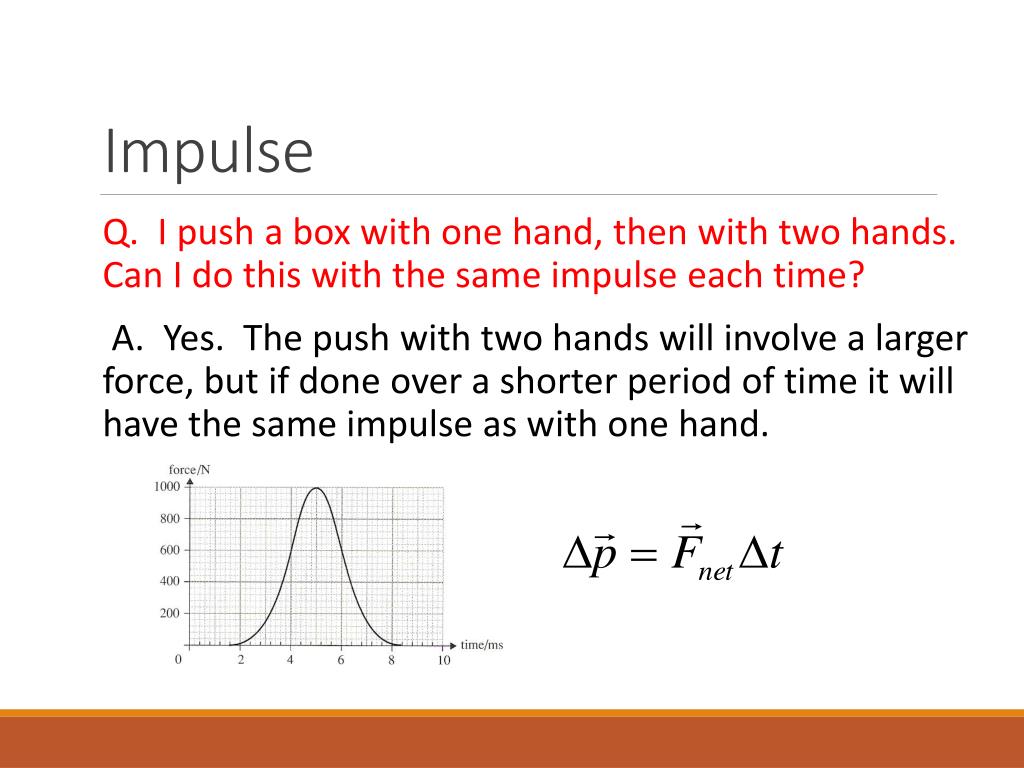 Impulse

Q. I push a box with one hand, then with two hands. Can I do this with the same impulse each time?

A. Yes. The push with two hands will involve a larger force, but if done over a shorter period of time it will have the same impulse as with one hand.

force/N
1000
800
600
400
200
0
2
4
6
8
10
time/ms

$\Delta\vec{p} = \vec{F}_{net}\Delta t$